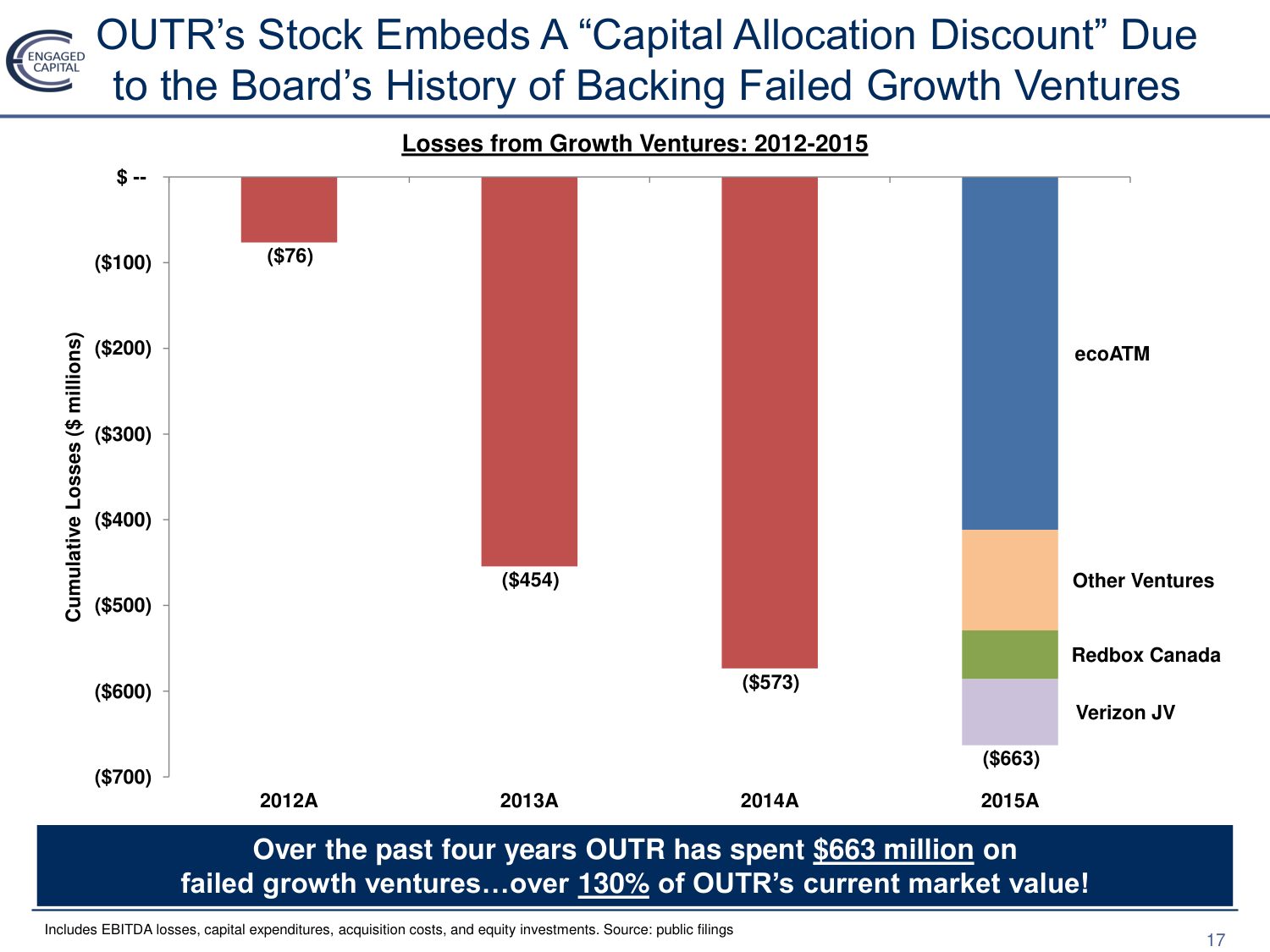 ENGAGED CAPITAL

OUTR's Stock Embeds A "Capital Allocation Discount" Due to the Board's History of Backing Failed Growth Ventures

Losses from Growth Ventures: 2012-2015

Cumulative Losses ($ millions)

$ --
($100)
($200)
($300)
($400)
($500)
($600)
($700)

($76)
($454)
($573)
($663)

ecoATM
Other Ventures
Redbox Canada
Verizon JV

2012A
2013A
2014A
2015A

Over the past four years OUTR has spent $663 million on failed growth ventures…over 130% of OUTR's current market value!

Includes EBITDA losses, capital expenditures, acquisition costs, and equity investments. Source: public filings

17